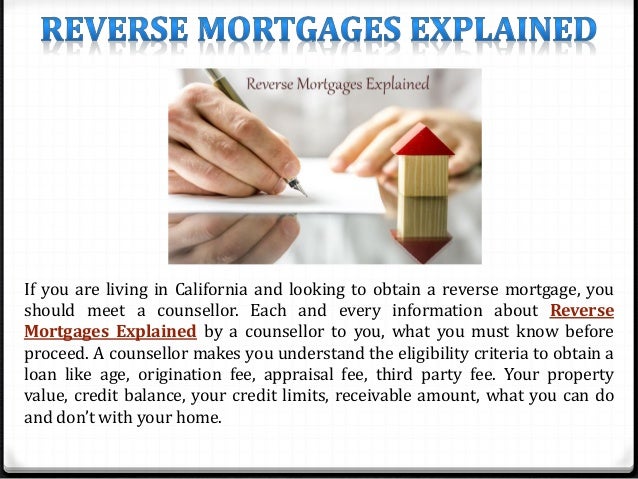 REVERSE MORTGAGES EXPLAINED

Reverse Mortgages Explained

If you are living in California and looking to obtain a reverse mortgage, you should meet a counsellor. Each and every information about Reverse Mortgages Explained by a counsellor to you, what you must know before proceed. A counsellor makes you understand the eligibility criteria to obtain a loan like age, origination fee, appraisal fee, third party fee. Your property value, credit balance, your credit limits, receivable amount, what you can do and don't with your home.